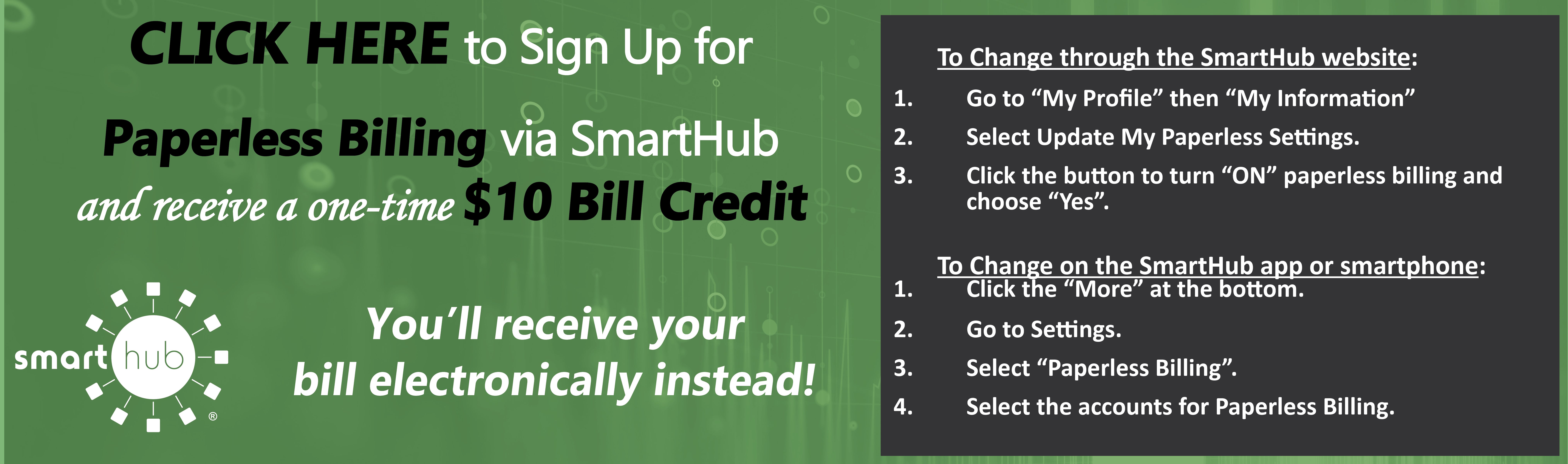 CLICK HERE to Sign Up for

Paperless Billing via SmartHub

and receive a one-time $10 Bill Credit

smart hub ®

You'll receive your bill electronically instead!

To Change through the SmartHub website:

1. Go to "My Profile" then "My Information"
2. Select Update My Paperless Settings.
3. Click the button to turn "ON" paperless billing and choose "Yes".

To Change on the SmartHub app or smartphone:

1. Click the "More" at the bottom.
2. Go to Settings.
3. Select "Paperless Billing".
4. Select the accounts for Paperless Billing.